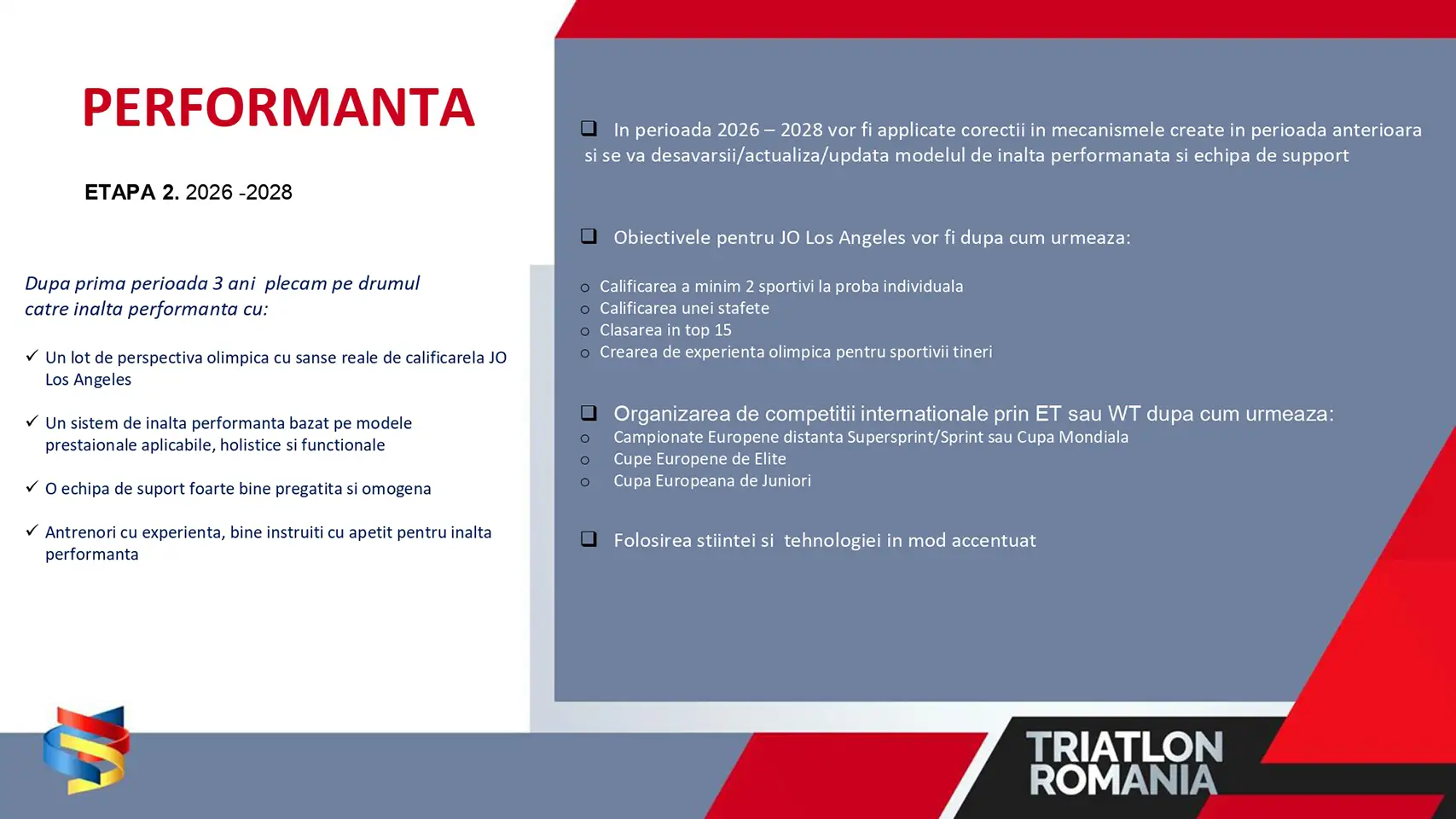 PERFORMANTA

ETAPA 2. 2026 -2028

Dupa prima perioada 3 ani  plecam pe drumul catre inalta performanta cu:

✓ Un lot de perspectiva olimpica cu sanse reale de calificarela JO Los Angeles

✓ Un sistem de inalta performanta bazat pe modele prestaionale aplicabile, holistice si functionale

✓ O echipa de suport foarte bine pregatita si omogena

✓ Antrenori cu experienta, bine instruiti cu apetit pentru inalta performanta

❑ In perioada 2026 – 2028 vor fi applicate corectii in mecanismele create in perioada anterioara si se va desavarsii/actualiza/updata modelul de inalta performanata si echipa de support

❑ Obiectivele pentru JO Los Angeles vor fi dupa cum urmeaza:

○ Calificarea a minim 2 sportivi la proba individuala
○ Calificarea unei stafete
○ Clasarea in top 15
○ Crearea de experienta olimpica pentru sportivii tineri

❑ Organizarea de competitii internationale prin ET sau WT dupa cum urmeaza:
○ Campionate Europene distanta Supersprint/Sprint sau Cupa Mondiala
○ Cupe Europene de Elite
○ Cupa Europeana de Juniori

❑ Folosirea stiintei si  tehnologiei in mod accentuat

TRIATLON ROMANIA